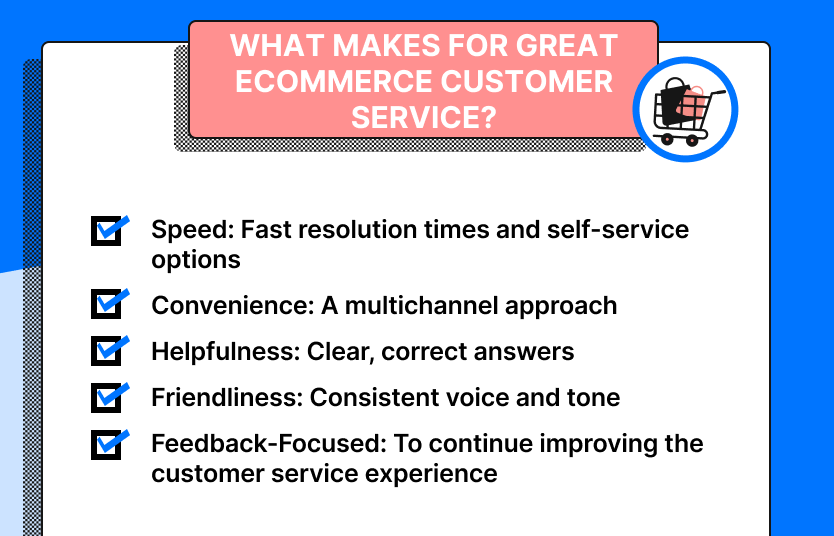 WHAT MAKES FOR GREAT ECOMMERCE CUSTOMER SERVICE?

Speed: Fast resolution times and self-service options

Convenience: A multichannel approach

Helpfulness: Clear, correct answers

Friendliness: Consistent voice and tone

Feedback-Focused: To continue improving the customer service experience